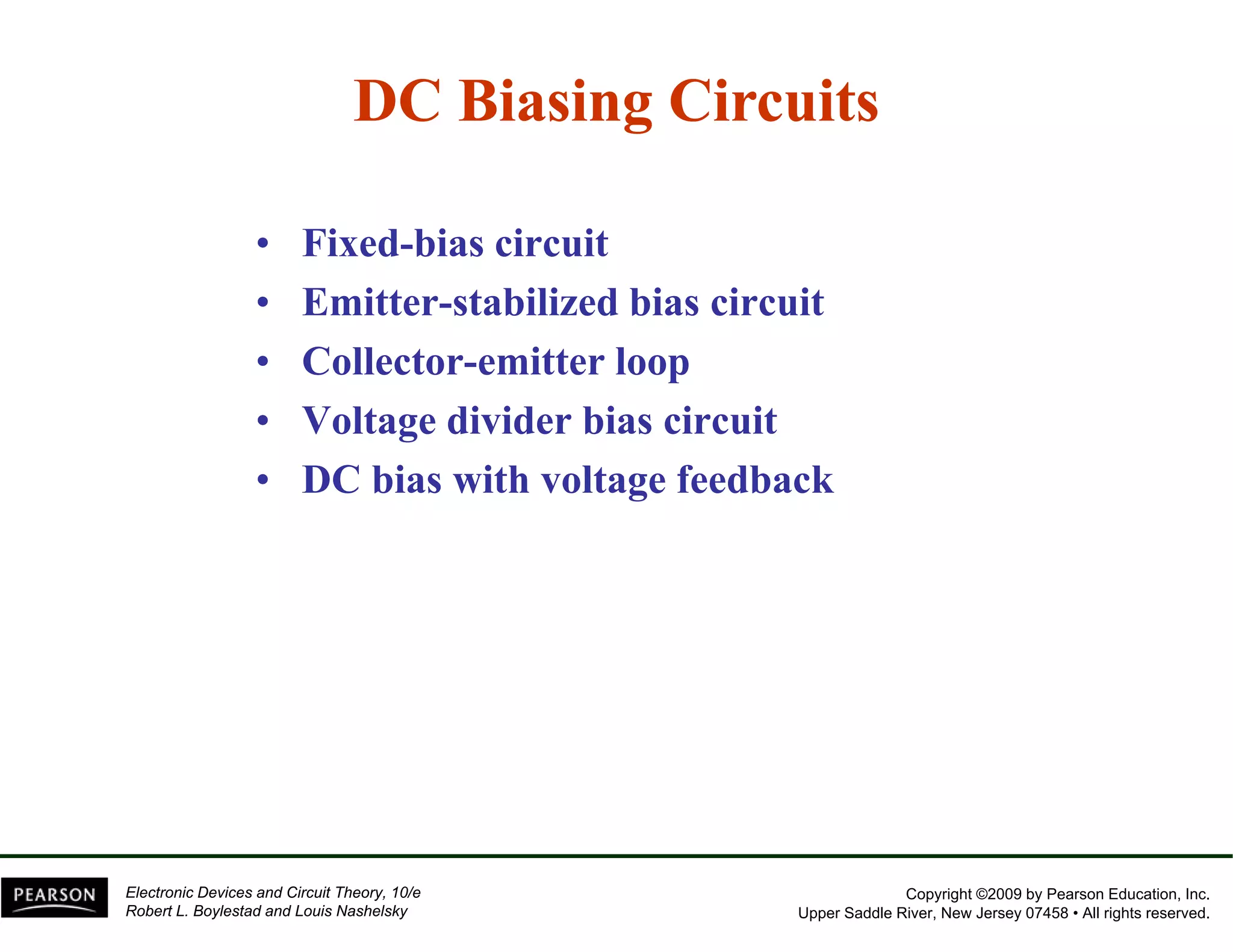 DC Biasing Circuits

• Fixed-bias circuit
• Emitter-stabilized bias circuit
• Collector-emitter loop
• Voltage divider bias circuit
• DC bias with voltage feedback

PEARSON

Electronic Devices and Circuit Theory, 10/e
Robert L. Boylestad and Louis Nashelsky

Copyright ©2009 by Pearson Education, Inc.
Upper Saddle River, New Jersey 07458 • All rights reserved.